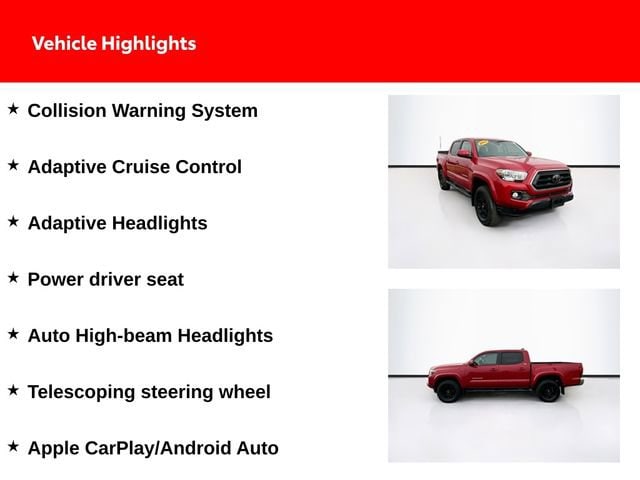 Vehicle Highlights

★ Collision Warning System

★ Adaptive Cruise Control

★ Adaptive Headlights

★ Power driver seat

★ Auto High-beam Headlights

★ Telescoping steering wheel

★ Apple CarPlay/Android Auto